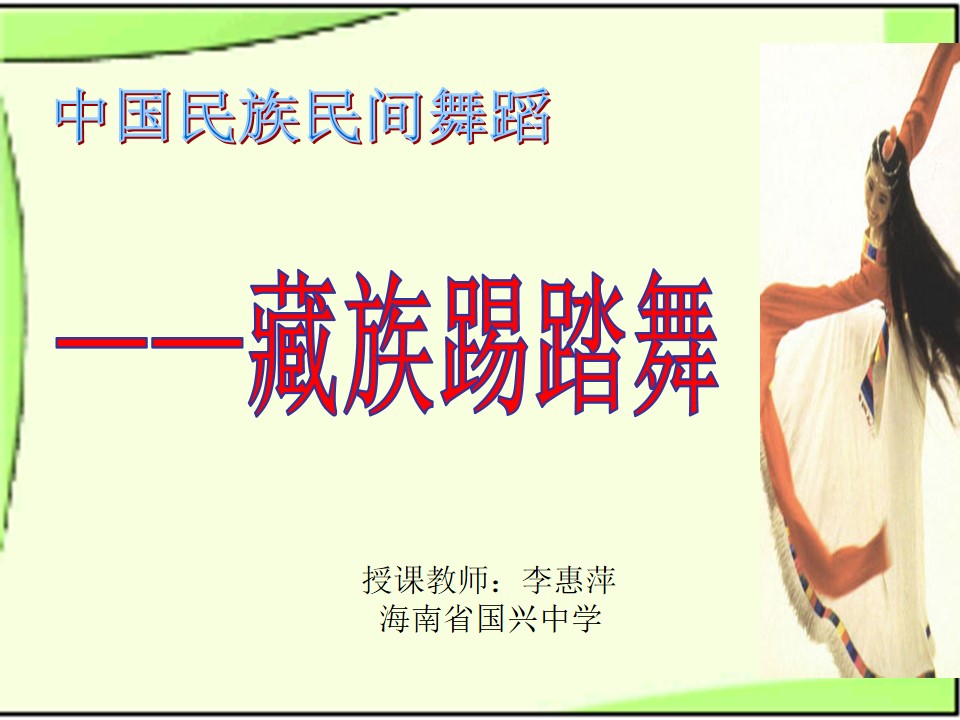 中国民族民间舞蹈

——藏族踢踏舞

授课教师：李惠萍
海南省国兴中学